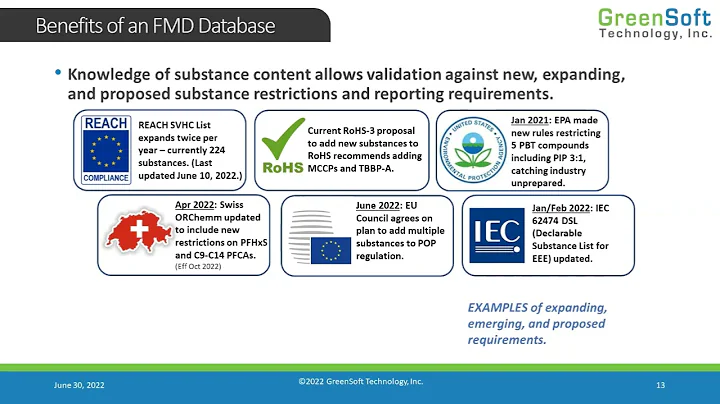 Benefits of an FMD Database

GreenSoft
Technology, Inc.

• Knowledge of substance content allows validation against new, expanding, and proposed substance restrictions and reporting requirements.

REACH
COMPLIANCE

REACH SVHC List expands twice per year – currently 224 substances. (Last updated June 10, 2022.)

RoHS

Current RoHS-3 proposal to add new substances to RoHS recommends adding MCCPs and TBBP-A.

UNITED STATES ENVIRONMENTAL PROTECTION AGENCY

Jan 2021: EPA made new rules restricting 5 PBT compounds including PIP 3:1, catching industry unprepared.

Apr 2022: Swiss ORChemm updated to include new restrictions on PFHxS and C9-C14 PFCAs. (Eff Oct 2022)

June 2022: EU Council agrees on plan to add multiple substances to POP regulation.

IEC

Jan/Feb 2022: IEC 62474 DSL (Declarable Substance List for EEE) updated.

EXAMPLES of expanding, emerging, and proposed requirements.

June 30, 2022

©2022 GreenSoft Technology, Inc.

13